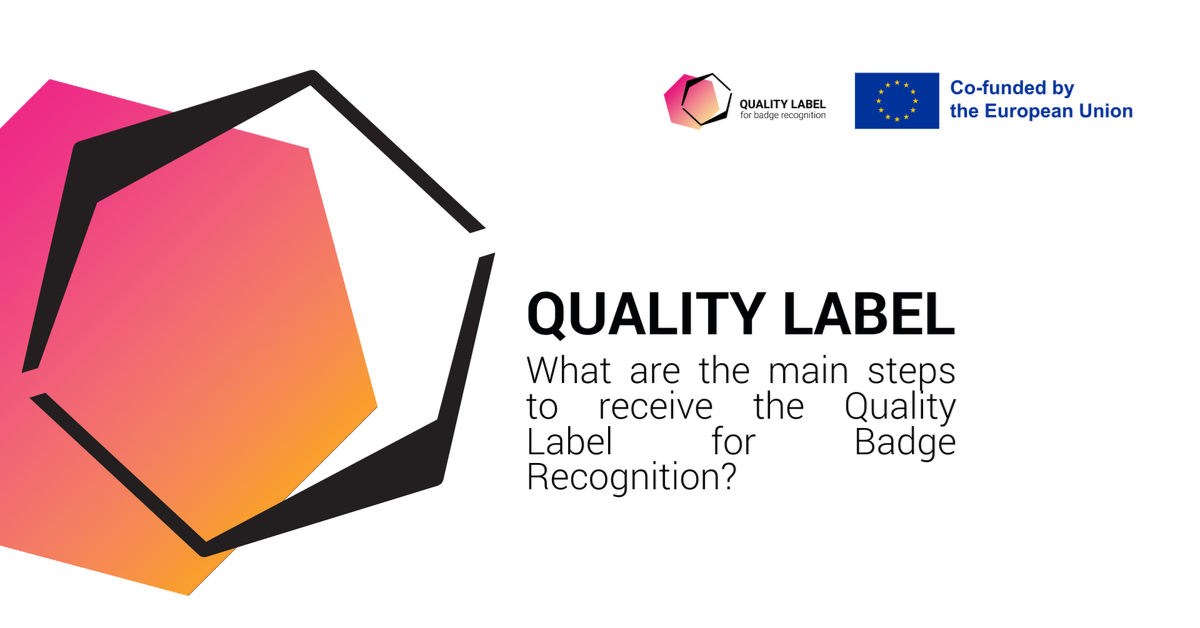 QUALITY LABEL
for badge recognition

Co-funded by
the European Union

QUALITY LABEL

What are the main steps to receive the Quality Label for Badge Recognition?